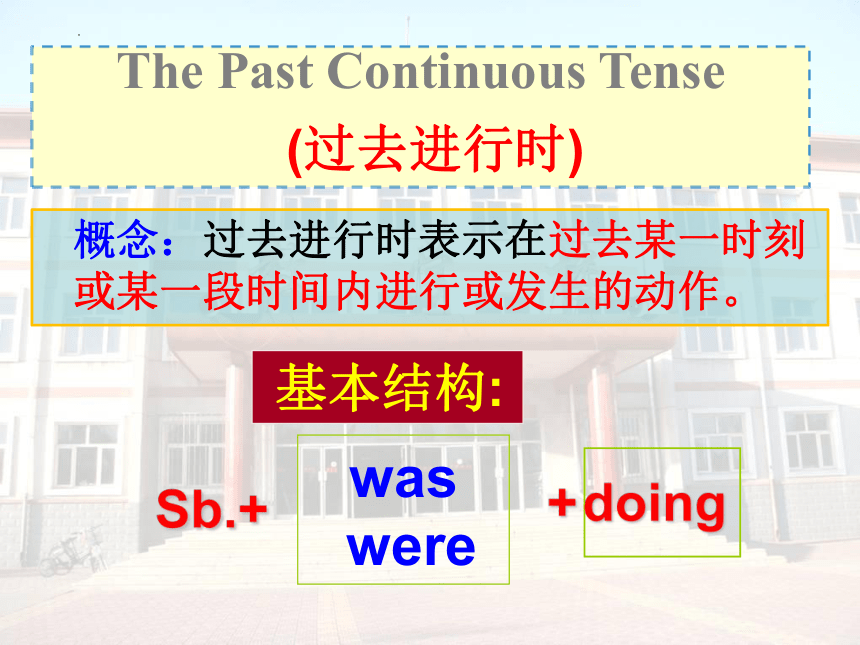 The Past Continuous Tense

(过去进行时)

概念：过去进行时表示在过去某一时刻或某一段时间内进行或发生的动作。

基本结构:

Sb.+ was were +doing